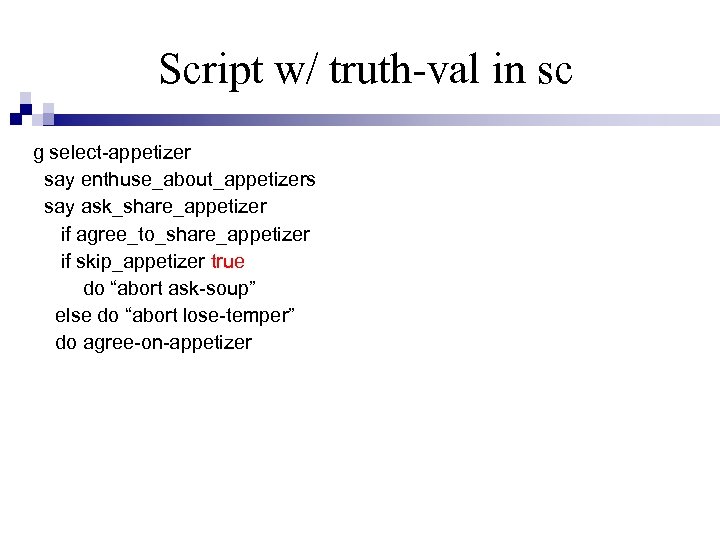 Script w/ truth-val in sc

g select-appetizer
say enthuse_about_appetizers
say ask_share_appetizer
if agree_to_share_appetizer
if skip_appetizer true
do “abort ask-soup”
else do “abort lose-temper”
do agree-on-appetizer